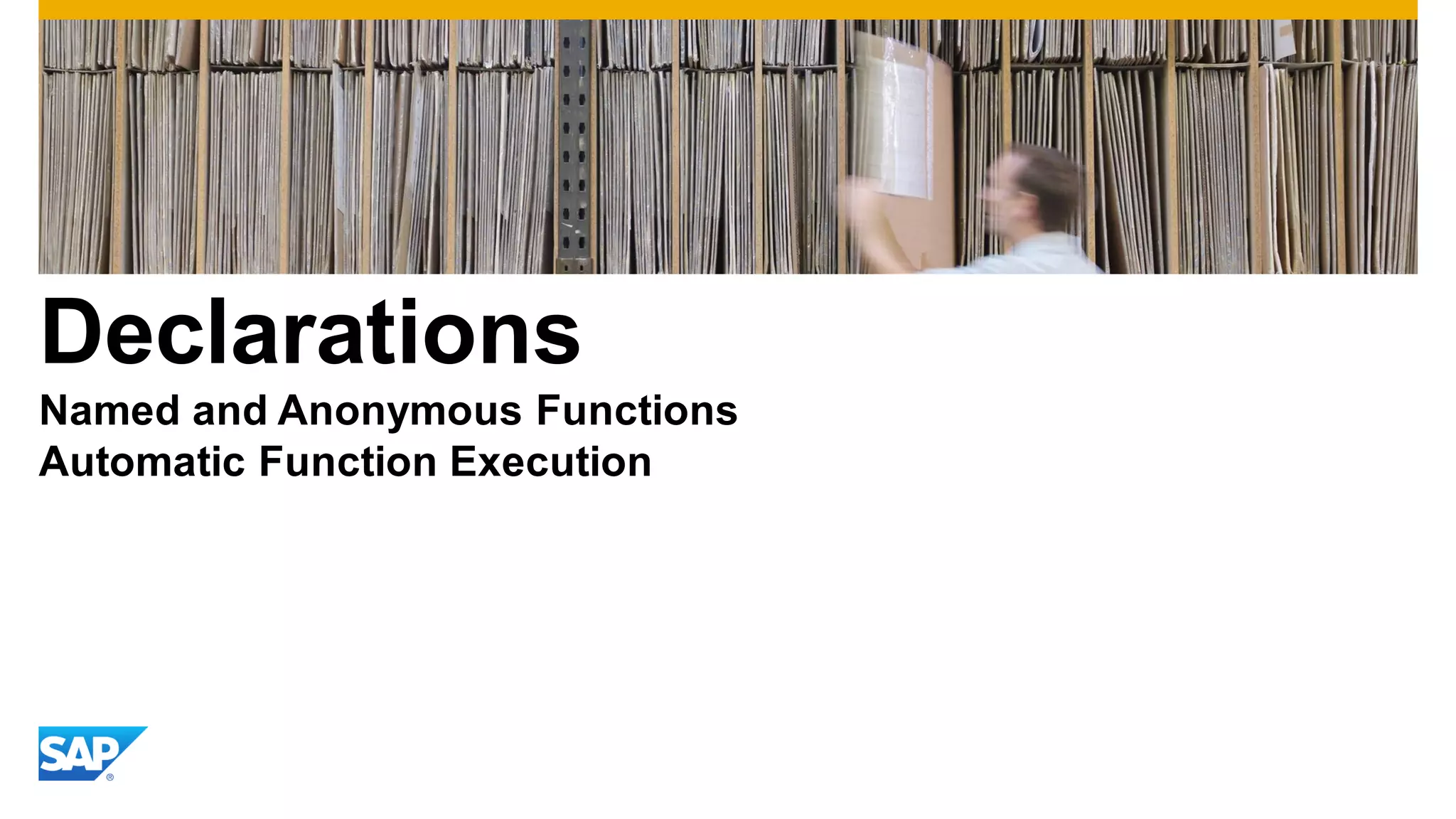 Declarations

Named and Anonymous Functions
Automatic Function Execution

SAP®